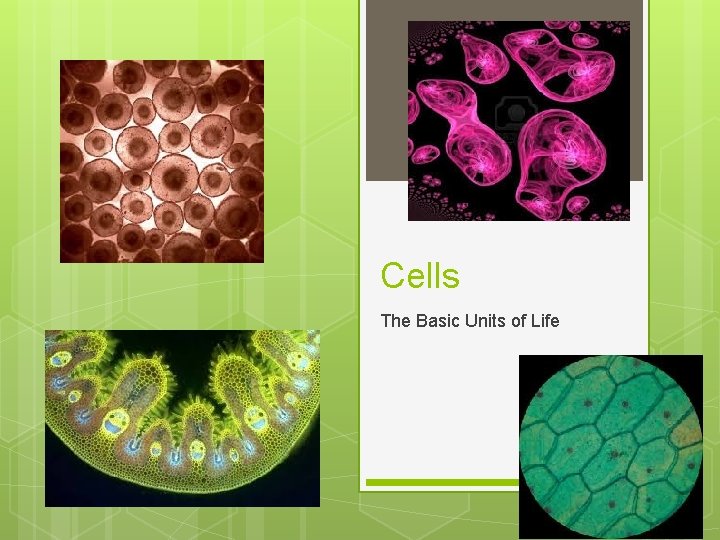 Cells

The Basic Units of Life